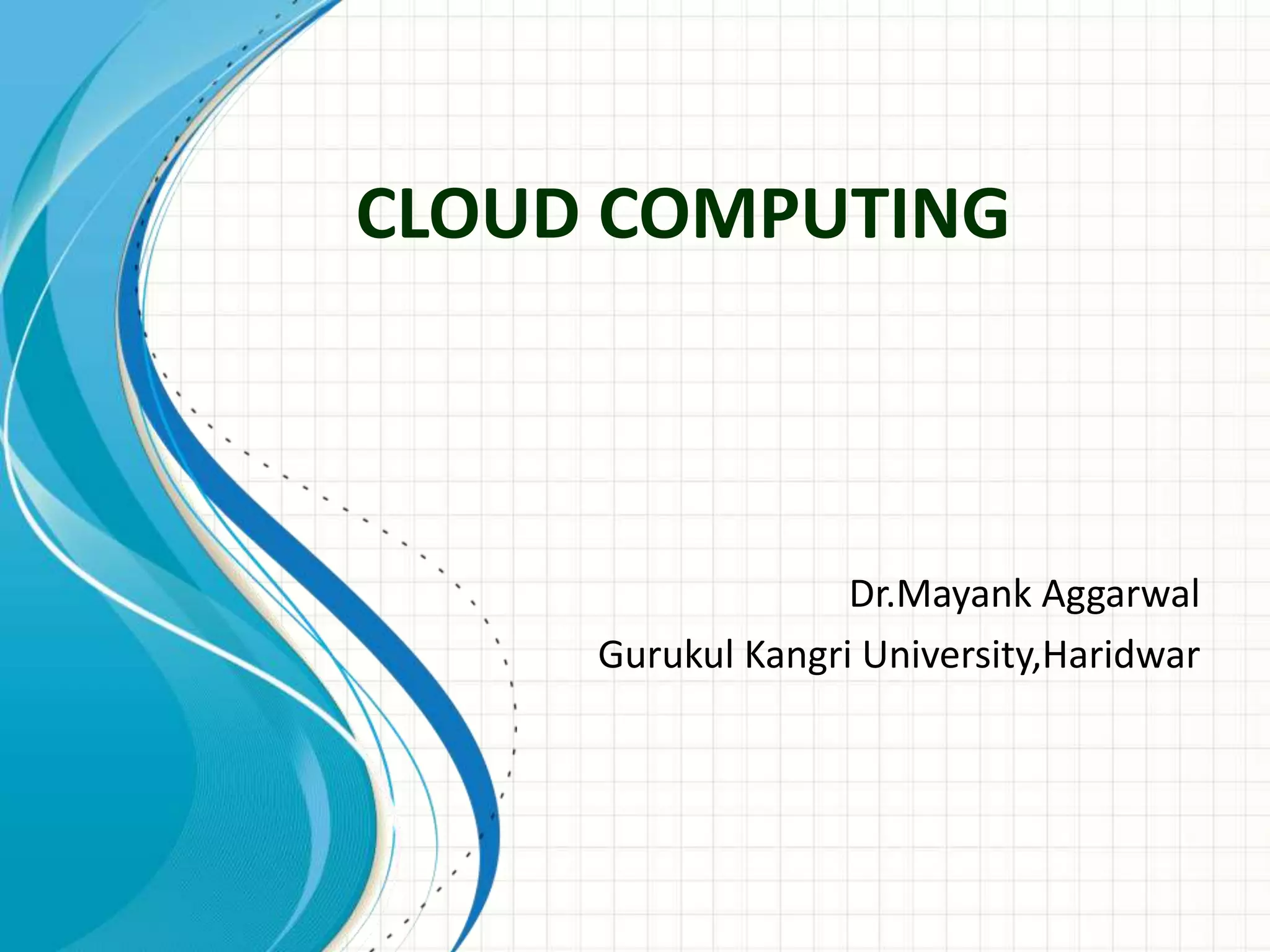 CLOUD COMPUTING

Dr.Mayank Aggarwal

Gurukul Kangri University,Haridwar